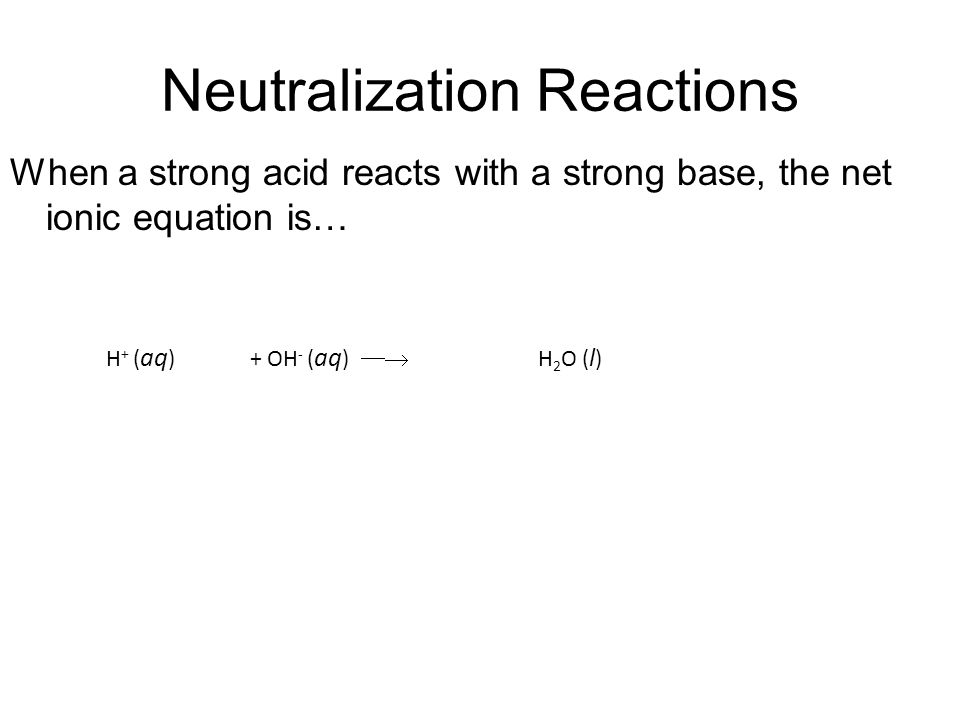 Neutralization Reactions

When a strong acid reacts with a strong base, the net ionic equation is…

$H^+ (aq) + OH^- (aq) \longrightarrow H_2O (l)$